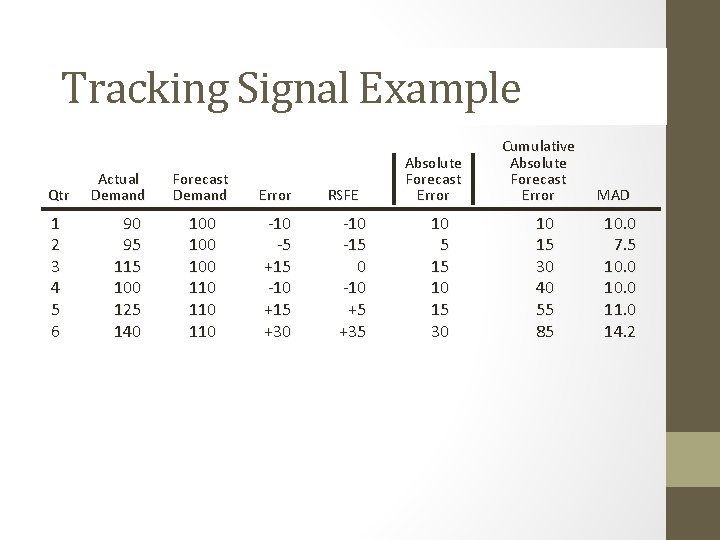 Tracking Signal Example

| Qtr | Actual Demand | Forecast Demand | Error | RSFE | Absolute Forecast Error | Cumulative Absolute Forecast Error | MAD |
|---|---|---|---|---|---|---|---|
| 1 | 90 | 100 | -10 | -10 | 10 | 10 | 10.0 |
| 2 | 95 | 100 | -5 | -15 | 5 | 15 | 7.5 |
| 3 | 115 | 100 | +15 | 0 | 15 | 30 | 10.0 |
| 4 | 100 | 110 | -10 | -10 | 10 | 40 | 10.0 |
| 5 | 125 | 110 | +15 | +5 | 15 | 55 | 11.0 |
| 6 | 140 | 110 | +30 | +35 | 30 | 85 | 14.2 |